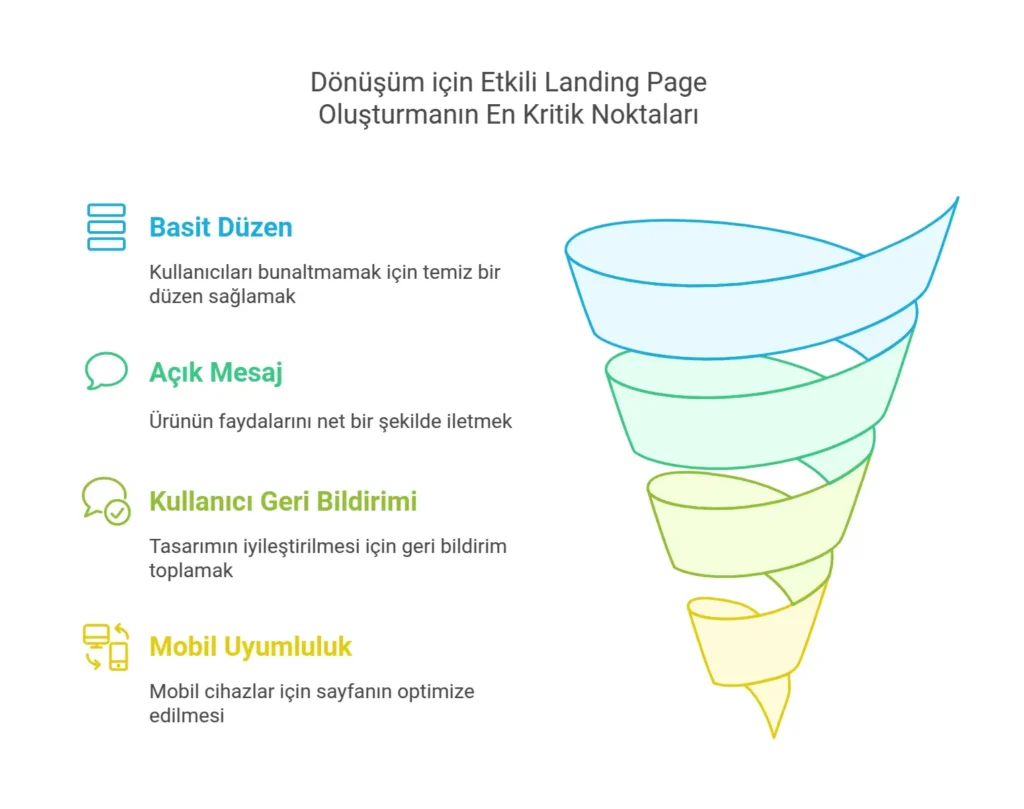 Dönüşüm için Etkili Landing Page Oluşturmanın En Kritik Noktaları

Basit Düzen

Kullanıcıları bunaltmamak için temiz bir düzen sağlamak

Açık Mesaj

Ürünün faydalarını net bir şekilde iletmek

Kullanıcı Geri Bildirimi

Tasarımın iyileştirilmesi için geri bildirim toplamak

Mobil Uyumluluk

Mobil cihazlar için sayfanın optimize edilmesi